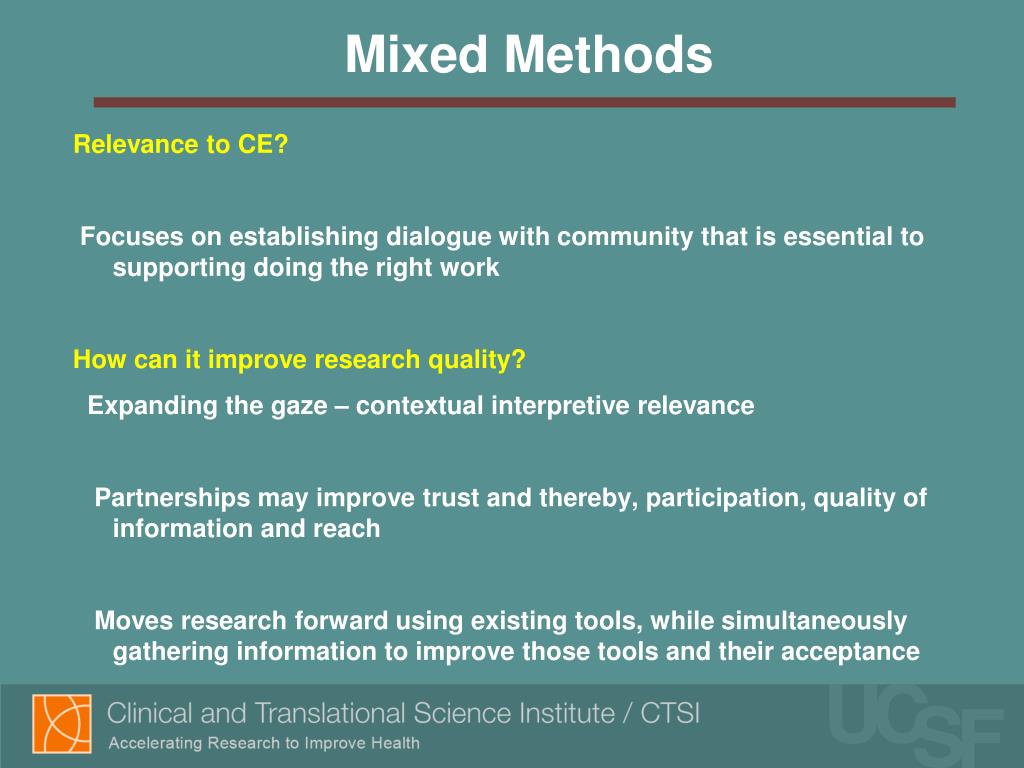 Mixed Methods

Relevance to CE?

Focuses on establishing dialogue with community that is essential to supporting doing the right work

How can it improve research quality?

Expanding the gaze – contextual interpretive relevance

Partnerships may improve trust and thereby, participation, quality of information and reach

Moves research forward using existing tools, while simultaneously gathering information to improve those tools and their acceptance

Clinical and Translational Science Institute / CTSI
Accelerating Research to Improve Health

UCSF